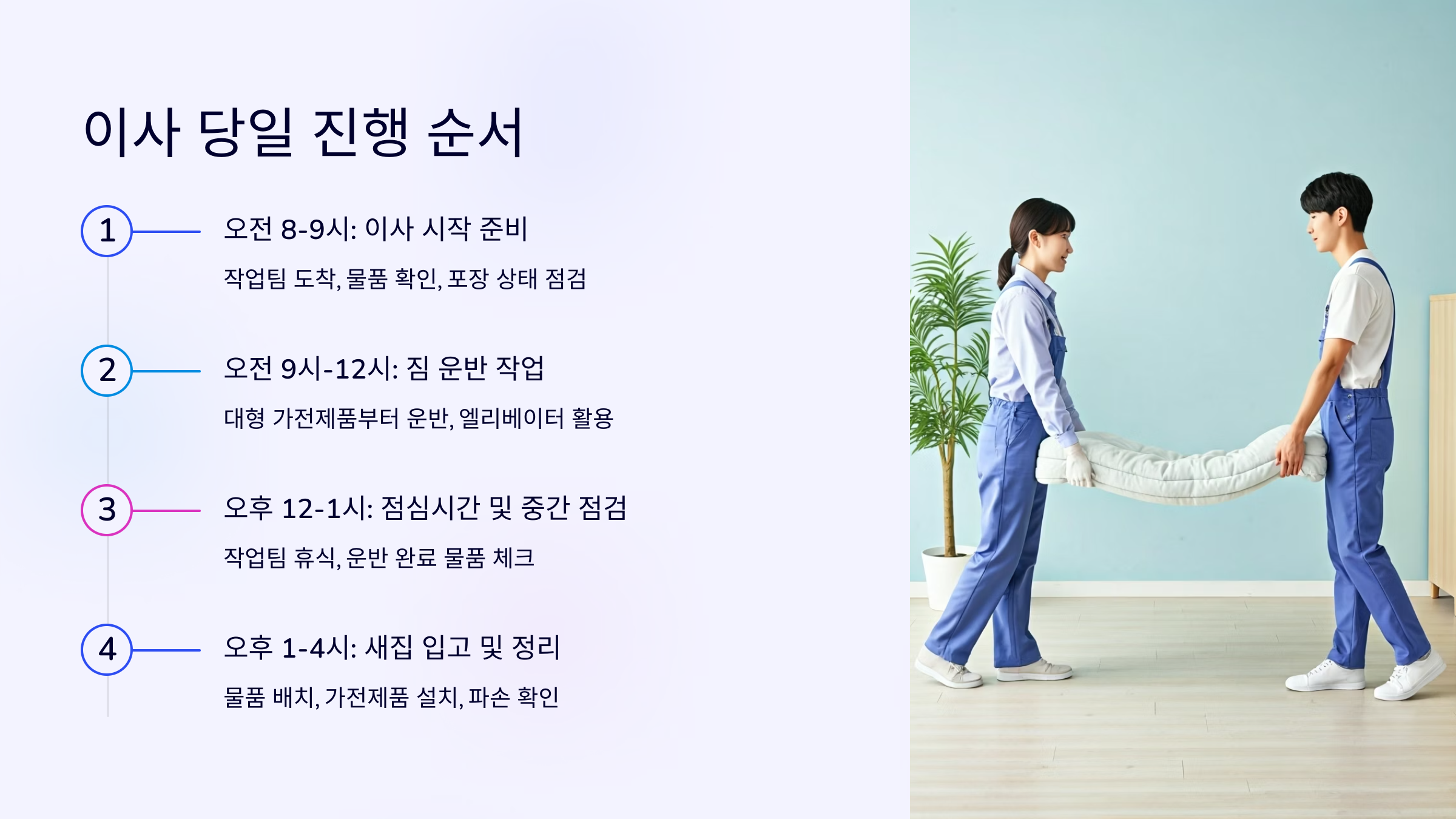 이사 당일 진행 순서

1

오전 8-9시: 이사 시작 준비

작업팀 도착, 물품 확인, 포장 상태 점검

2

오전 9시-12시: 짐 운반 작업

대형 가전제품부터 운반, 엘리베이터 활용

3

오후 12-1시: 점심시간 및 중간 점검

작업팀 휴식, 운반 완료 물품 체크

4

오후 1-4시: 새집 입고 및 정리

물품 배치, 가전제품 설치, 파손 확인